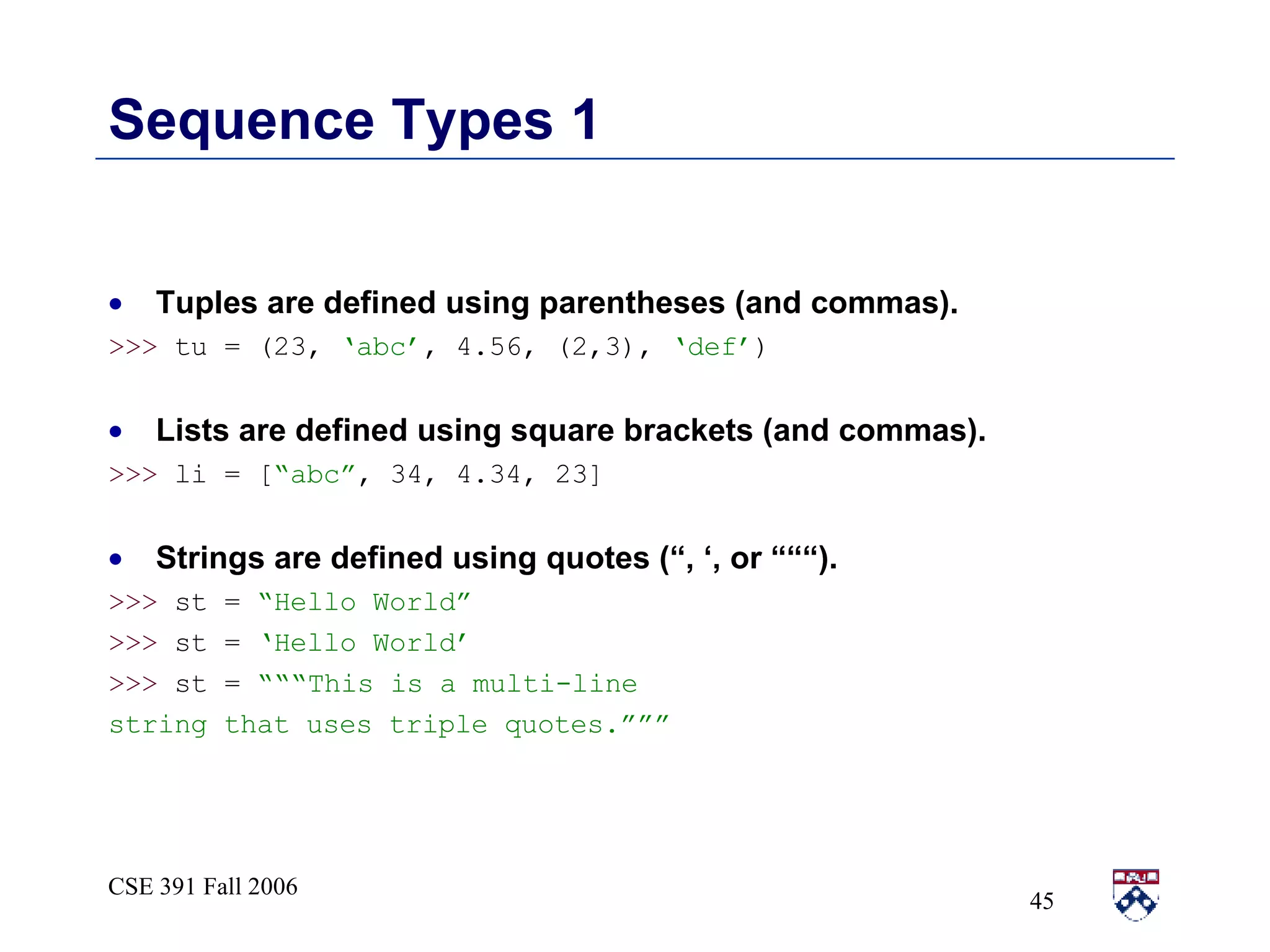 Sequence Types 1

• Tuples are defined using parentheses (and commas).

>>> tu = (23, ‘abc’, 4.56, (2,3), ‘def’)

• Lists are defined using square brackets (and commas).

>>> li = [“abc”, 34, 4.34, 23]

• Strings are defined using quotes (“, ‘, or “““).

>>> st = “Hello World”

>>> st = ‘Hello World’

>>> st = “““This is a multi-line string that uses triple quotes.”””

CSE 391 Fall 2006

45